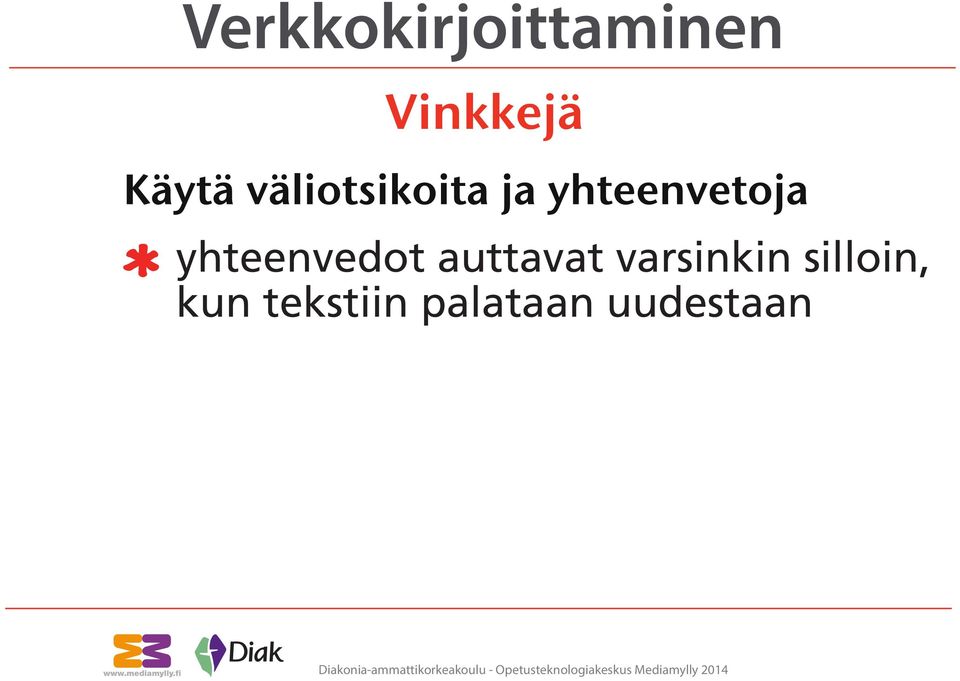 Verkkokirjoittaminen

Vinkkejä

Käytä väliotsikoita ja yhteenvetoja

* yhteenvedot auttavat varsinkin silloin, kun tekstiin palataan uudestaan

www.mediamylly.fi

Diak

Diakonia-ammattikorkeakoulu - Opetusteknologiakeskus Mediamylly 2014